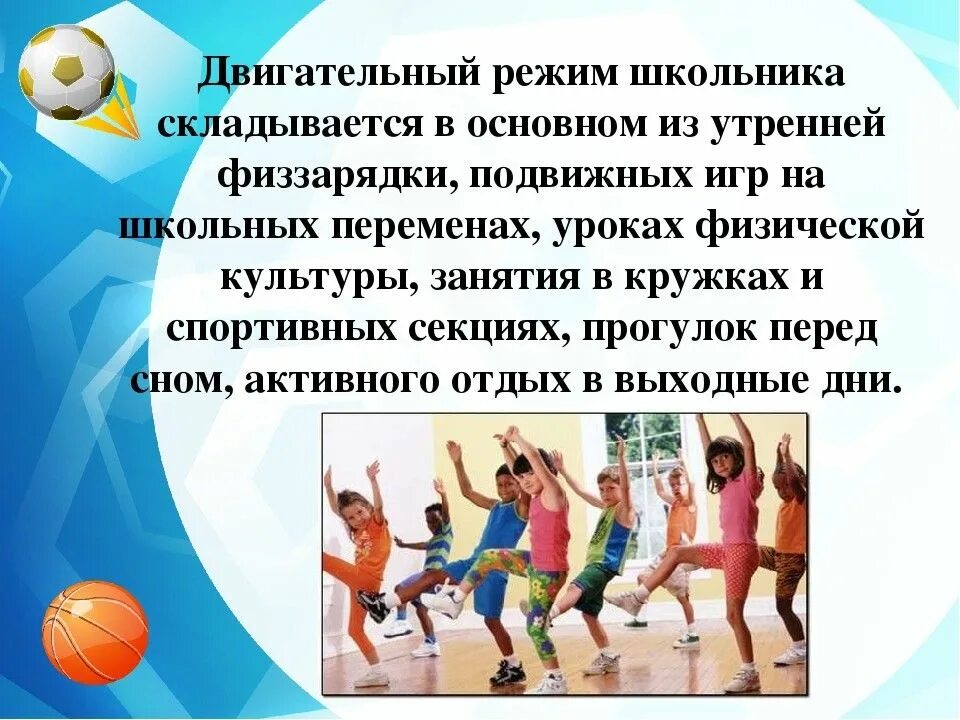 Двигательный режим школьника складывается в основном из утренней физзарядки, подвижных игр на школьных переменах, уроках физической культуры, занятия в кружках и спортивных секциях, прогулок перед сном, активного отдых в выходные дни.